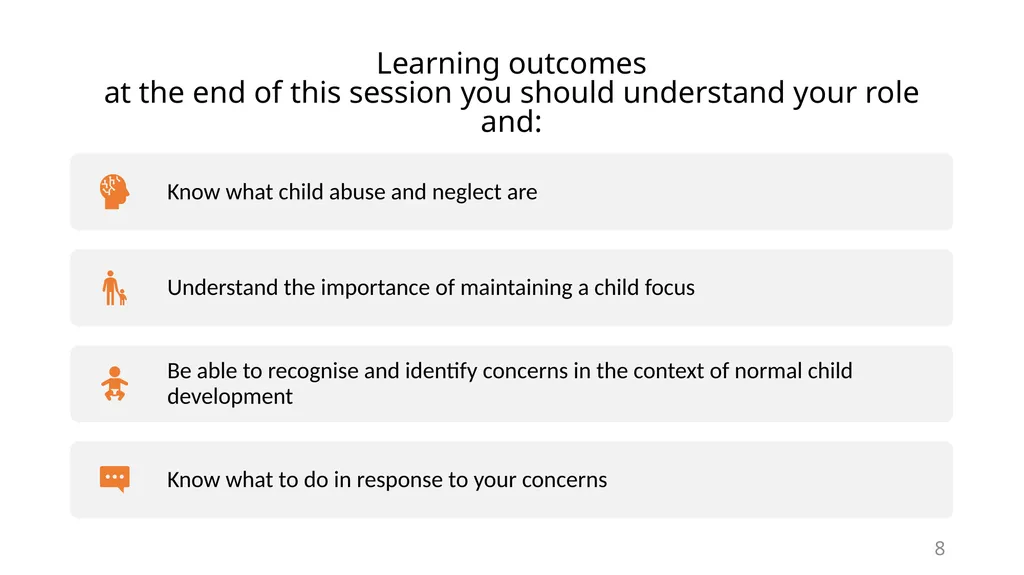 Learning outcomes
at the end of this session you should understand your role and:

Know what child abuse and neglect are

Understand the importance of maintaining a child focus

Be able to recognise and identify concerns in the context of normal child development

Know what to do in response to your concerns

8